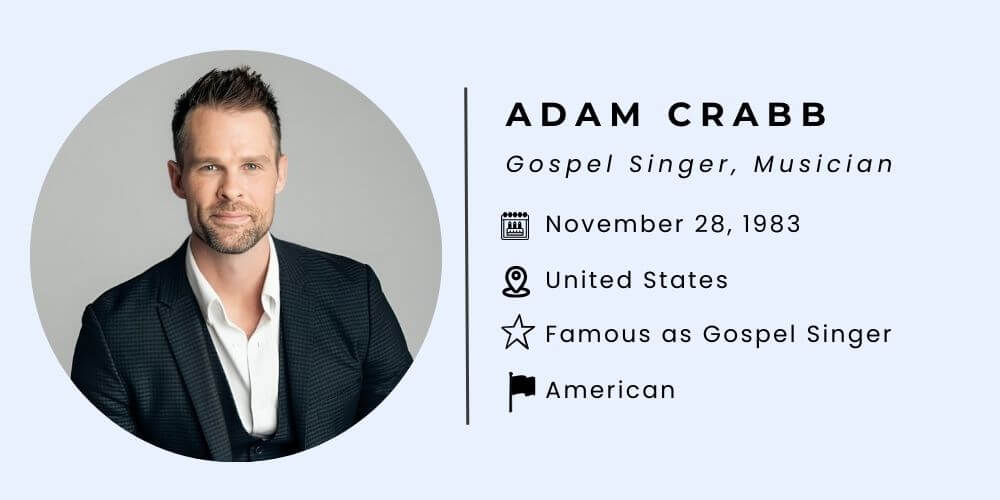 ADAM CRABB

Gospel Singer, Musician

November 28, 1983

United States

Famous as Gospel Singer

American